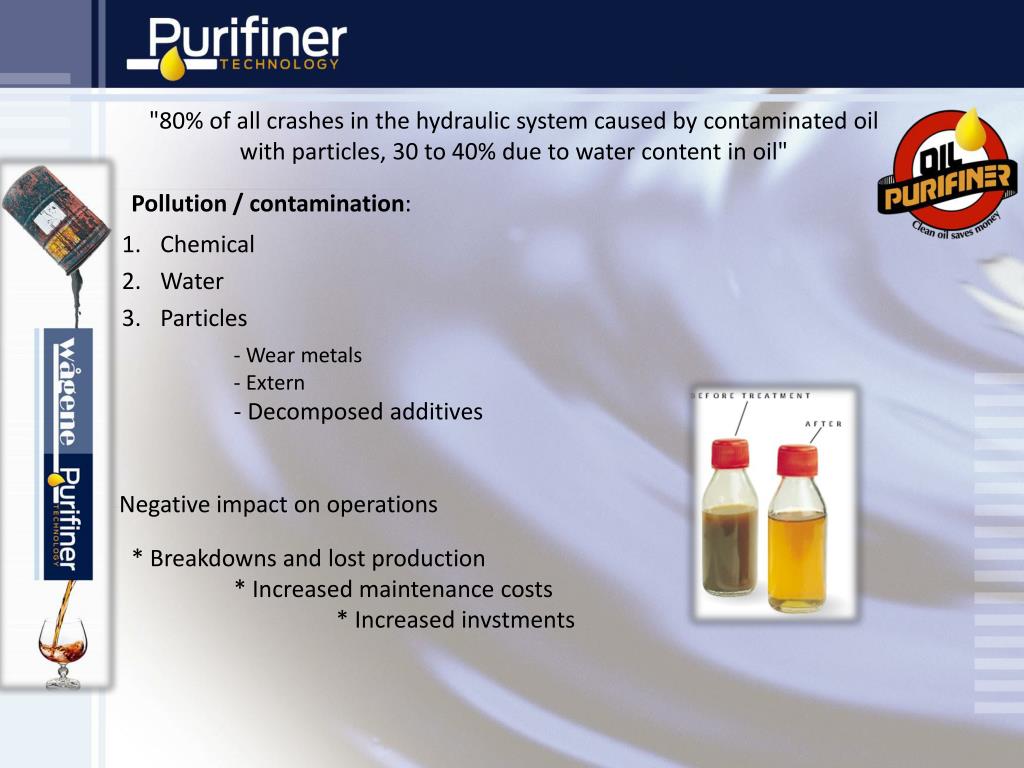 Purifiner TECHNOLOGY

"80% of all crashes in the hydraulic system caused by contaminated oil with particles, 30 to 40% due to water content in oil"

OIL PURIFINER Clean oil saves money

Pollution / contamination:

1. Chemical
2. Water
3. Particles

- Wear metals
- Extern
- Decomposed additives

wågene

Purifiner TECHNOLOGY

BEFORE TREATMENT

AFTER

Negative impact on operations

* Breakdowns and lost production
* Increased maintenance costs
* Increased invstments